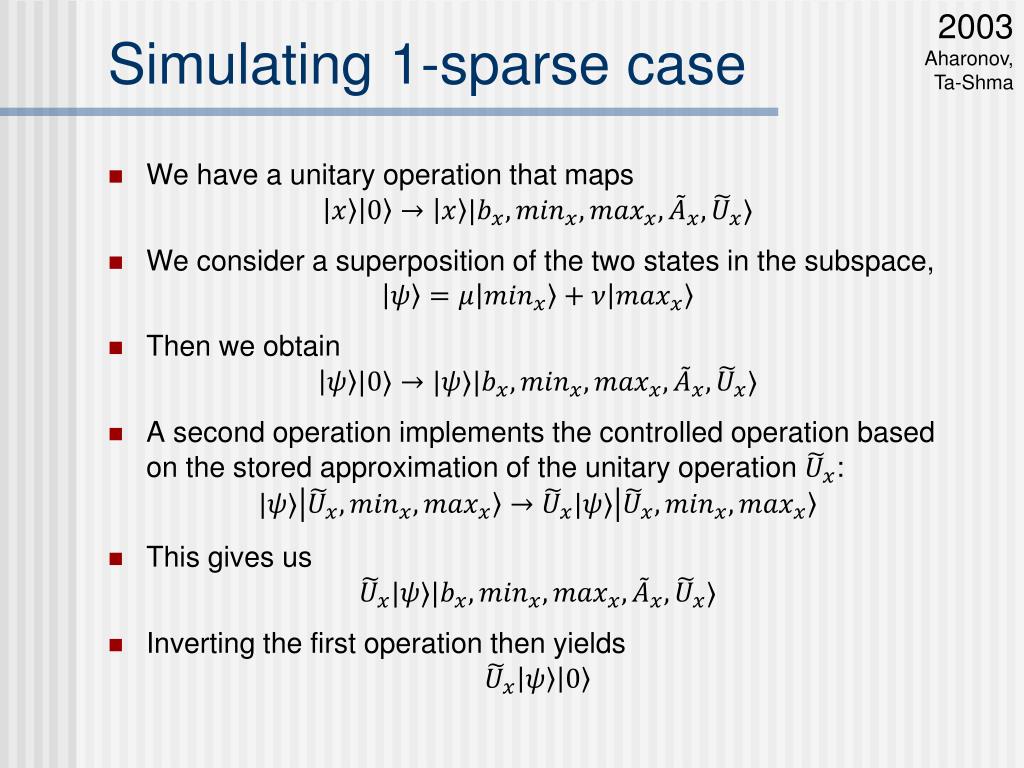 Simulating 1-sparse case

2003
Aharonov,
Ta-Shma

We have a unitary operation that maps
$|x\rangle|0\rangle \rightarrow |x\rangle|b_x, min_x, max_x, \tilde{A}_x, \widetilde{U}_x\rangle$

We consider a superposition of the two states in the subspace,
$|\psi\rangle = \mu|min_x\rangle + \nu|max_x\rangle$

Then we obtain
$|\psi\rangle|0\rangle \rightarrow |\psi\rangle|b_x, min_x, max_x, \tilde{A}_x, \widetilde{U}_x\rangle$

A second operation implements the controlled operation based on the stored approximation of the unitary operation $\widetilde{U}_x$:
$|\psi\rangle\left|\widetilde{U}_x, min_x, max_x\right\rangle \rightarrow \widetilde{U}_x|\psi\rangle\left|\widetilde{U}_x, min_x, max_x\right\rangle$

This gives us
$\widetilde{U}_x|\psi\rangle|b_x, min_x, max_x, \tilde{A}_x, \widetilde{U}_x\rangle$

Inverting the first operation then yields
$\widetilde{U}_x|\psi\rangle|0\rangle$